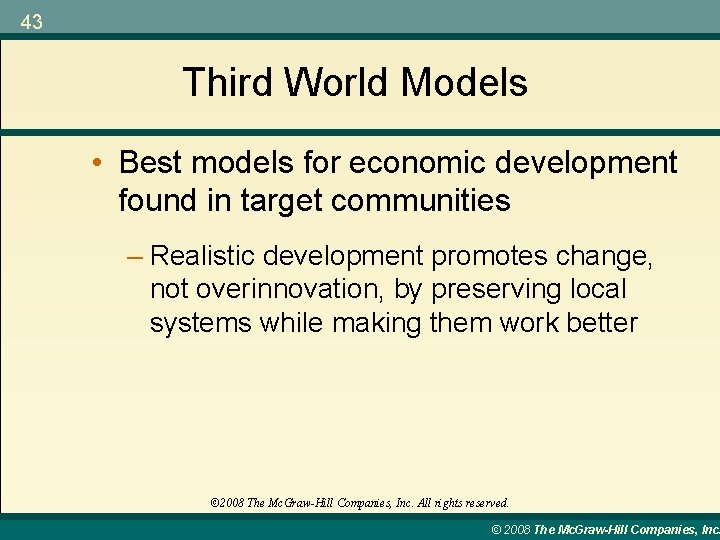 43

Third World Models

• Best models for economic development found in target communities

– Realistic development promotes change, not overinnovation, by preserving local systems while making them work better

©2008 The McGraw-Hill Companies, Inc. All rights reserved.

© 2008 The McGraw-Hill Companies, Inc.